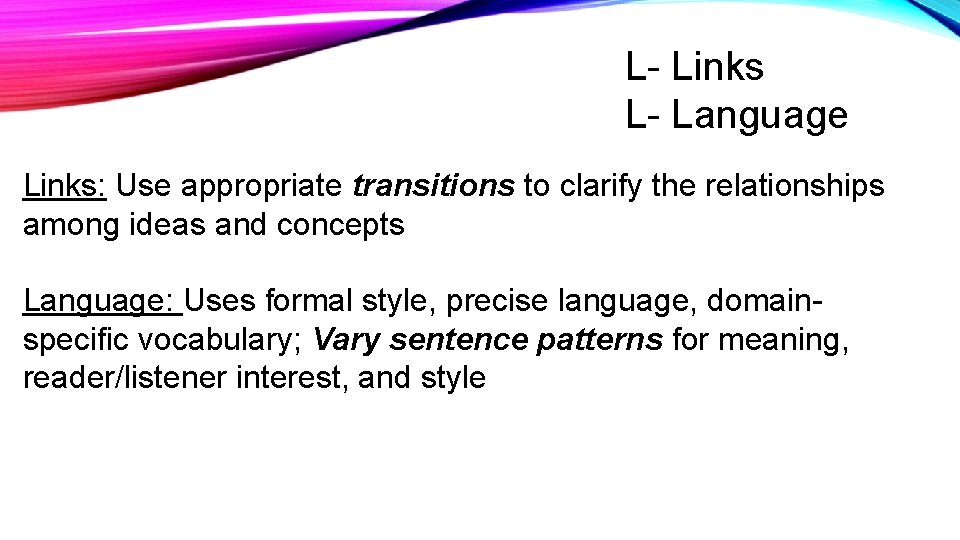 L- Links
L- Language

Links: Use appropriate transitions to clarify the relationships among ideas and concepts

Language: Uses formal style, precise language, domain-specific vocabulary; Vary sentence patterns for meaning, reader/listener interest, and style